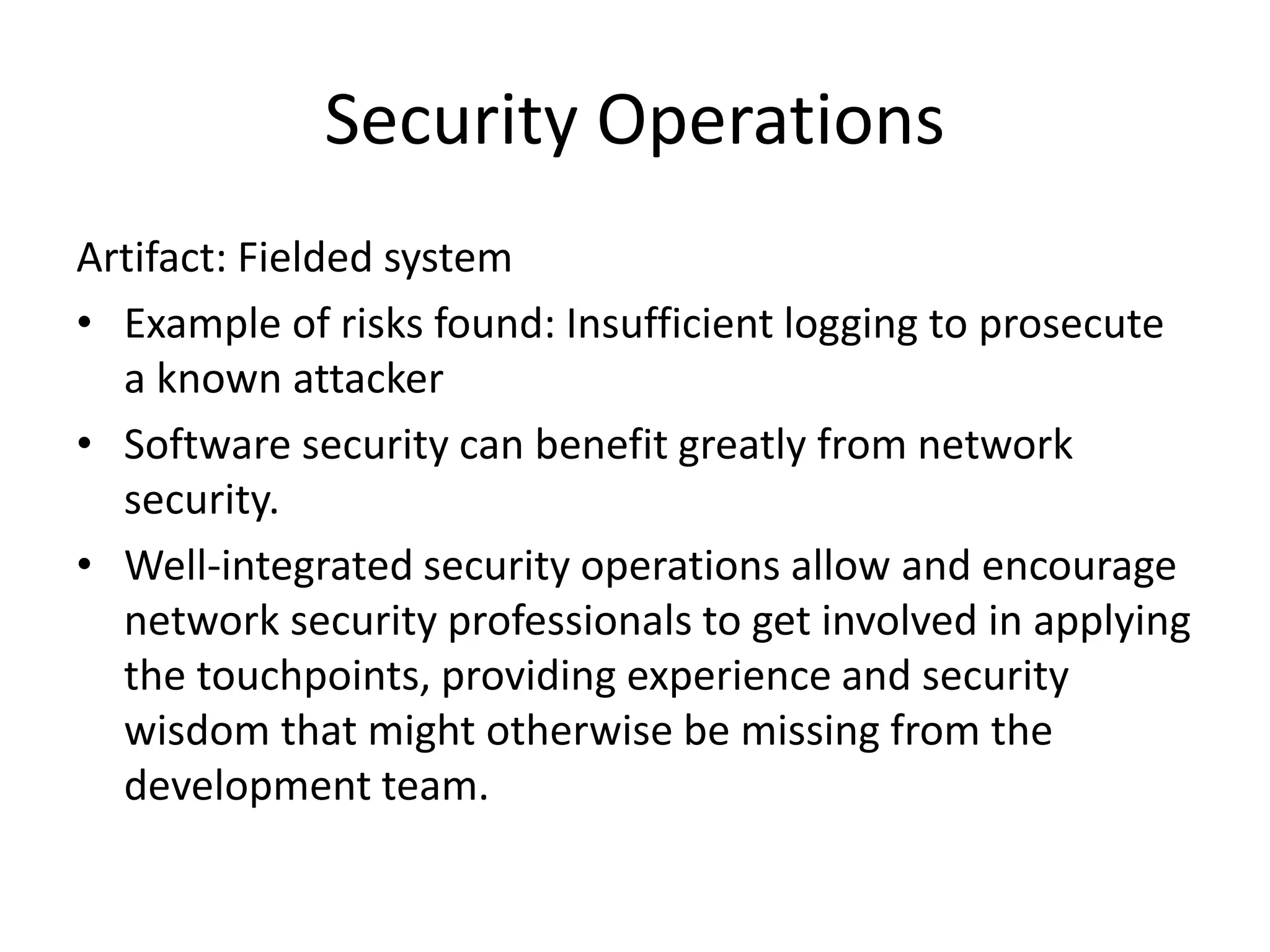 Security Operations

Artifact: Fielded system

• Example of risks found: Insufficient logging to prosecute a known attacker
• Software security can benefit greatly from network security.
• Well-integrated security operations allow and encourage network security professionals to get involved in applying the touchpoints, providing experience and security wisdom that might otherwise be missing from the development team.